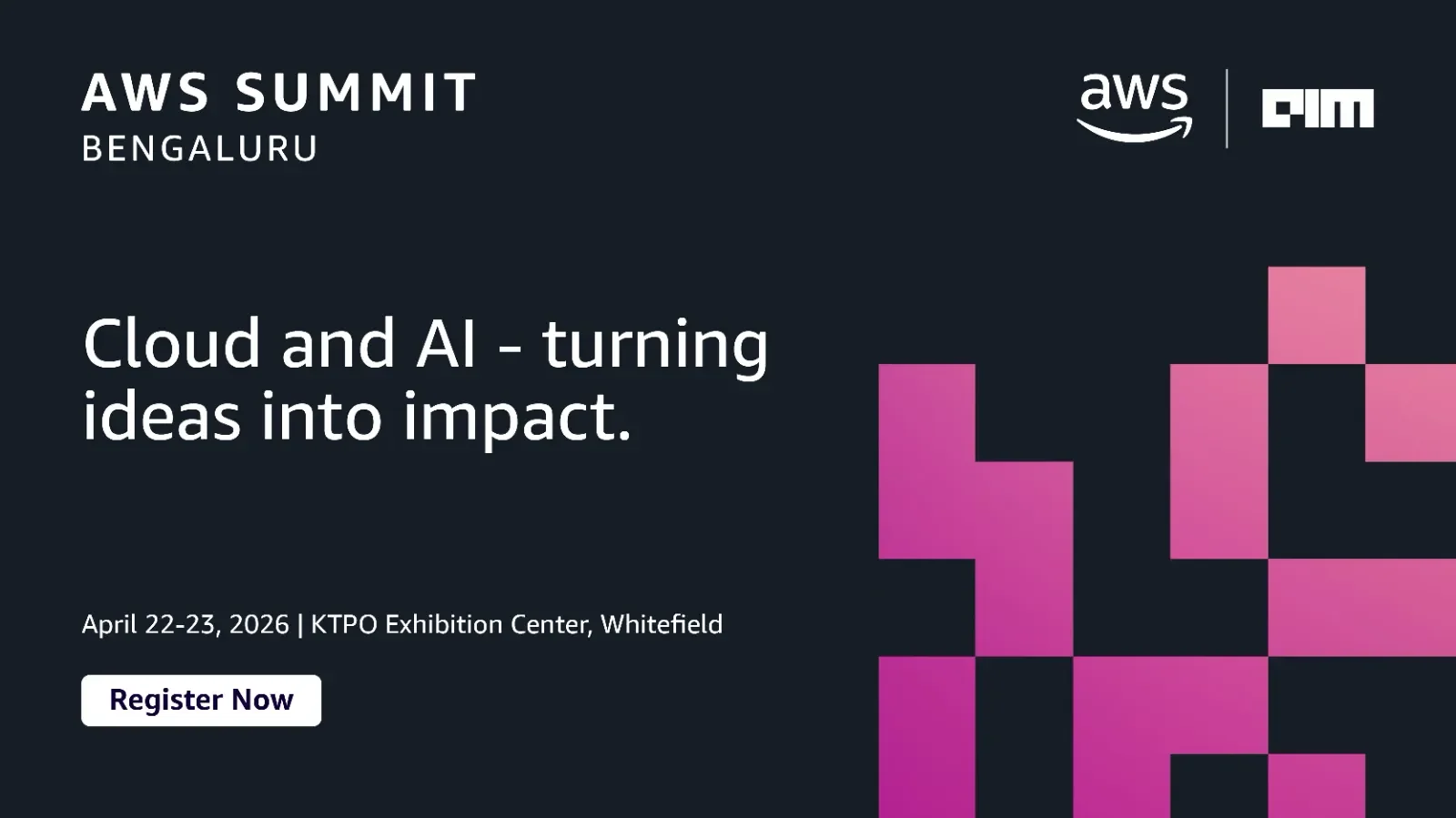 AWS SUMMIT
BENGALURU

aws | AIM

Cloud and AI - turning ideas into impact.

April 22-23, 2026 | KTPO Exhibition Center, Whitefield

Register Now